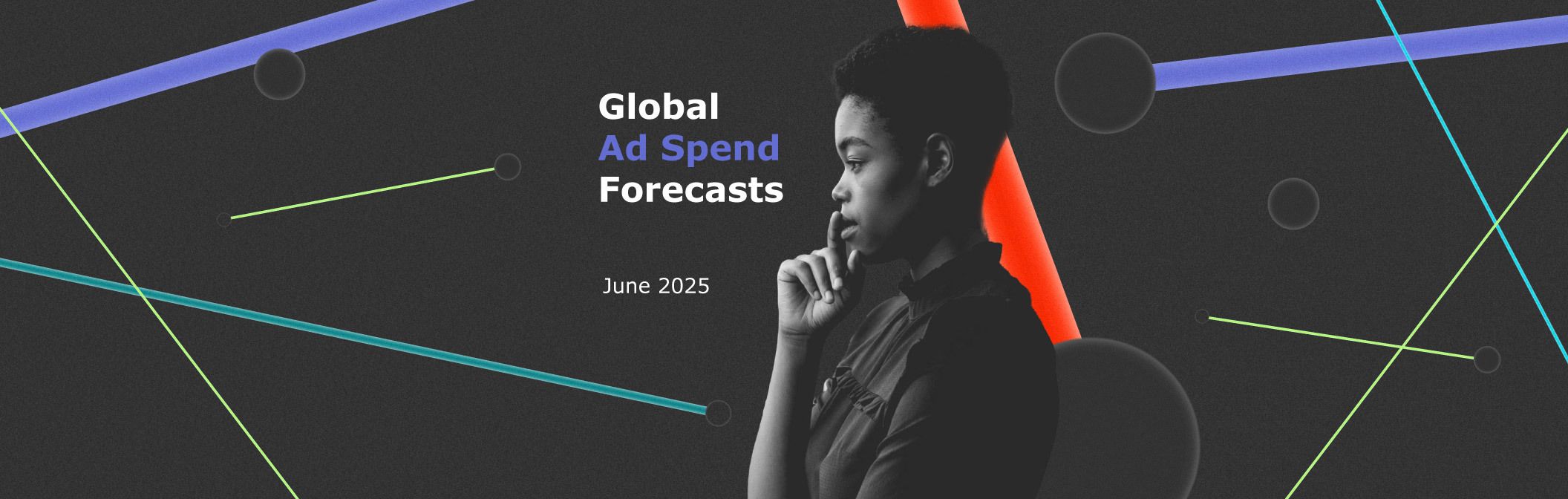 Global
Ad Spend
Forecasts

June 2025